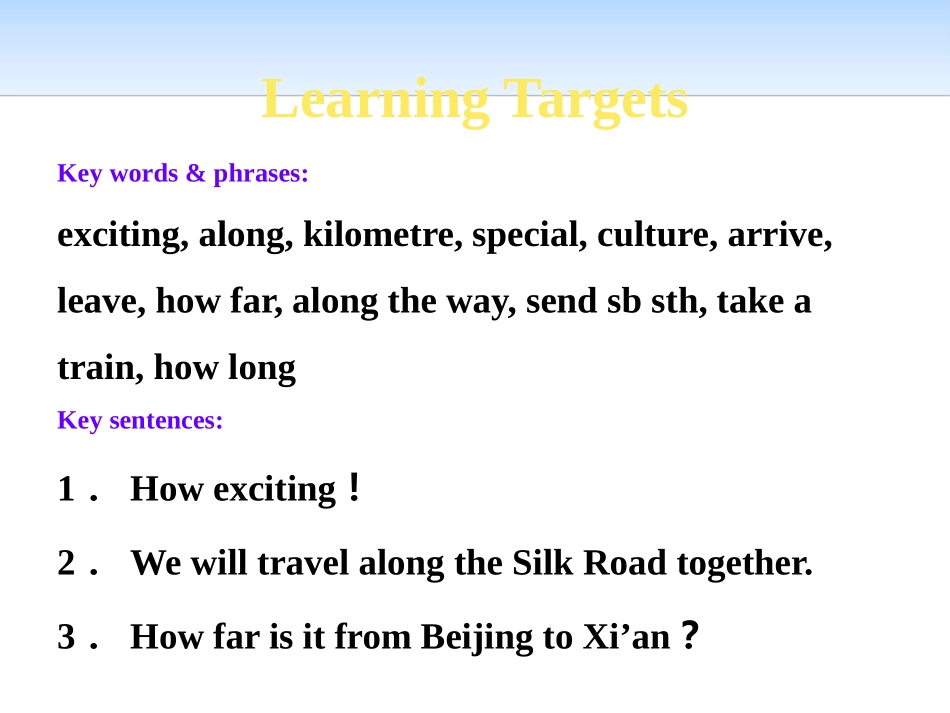 Learning Targets

Key words & phrases:

exciting, along, kilometre, special, culture, arrive, leave, how far, along the way, send sb sth, take a train, how long

Key sentences:

1． How exciting！

2． We will travel along the Silk Road together.

3． How far is it from Beijing to Xi’an？